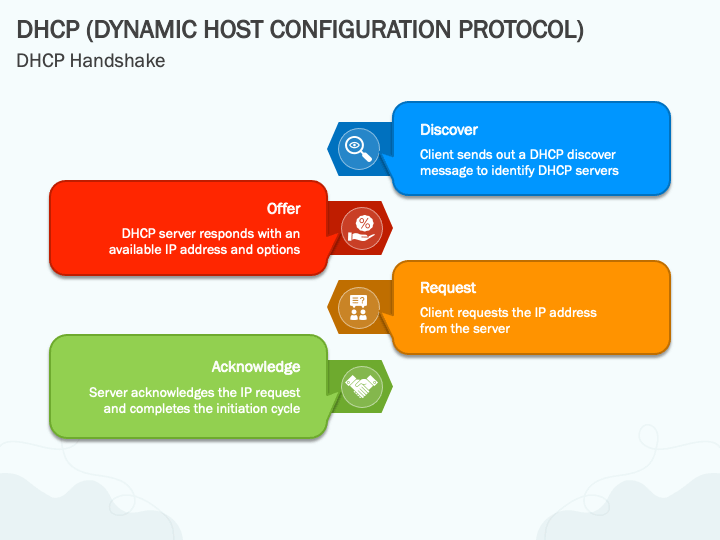 DHCP (DYNAMIC HOST CONFIGURATION PROTOCOL)

DHCP Handshake

Discover

Client sends out a DHCP discover message to identify DHCP servers

Offer

DHCP server responds with an available IP address and options

Request

Client requests the IP address from the server

Acknowledge

Server acknowledges the IP request and completes the initiation cycle